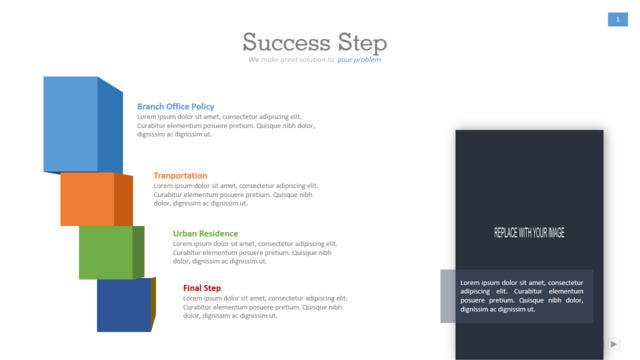 1

Success Step

We make great solution to your problem

Branch Office Policy

Lorem ipsum dolor sit amet, consectetur adipiscing elit. Curabitur elementum posuere pretium. Quisque nibh dolor, dignissim ac dignissim ut.

Tranportation

Lorem ipsum dolor sit amet, consectetur adipiscing elit. Curabitur elementum posuere pretium. Quisque nibh dolor, dignissim ac dignissim ut.

Urban Residence

Lorem ipsum dolor sit amet, consectetur adipiscing elit. Curabitur elementum posuere pretium. Quisque nibh dolor, dignissim ac dignissim ut.

Final Step

Lorem ipsum dolor sit amet, consectetur adipiscing elit. Curabitur elementum posuere pretium. Quisque nibh dolor, dignissim ac dignissim ut.

REPLACE WITH YOUR IMAGE

Lorem ipsum dolor sit amet, consectetur adipiscing elit. Curabitur elementum posuere pretium. Quisque nibh dolor, dignissim ac dignissim ut.